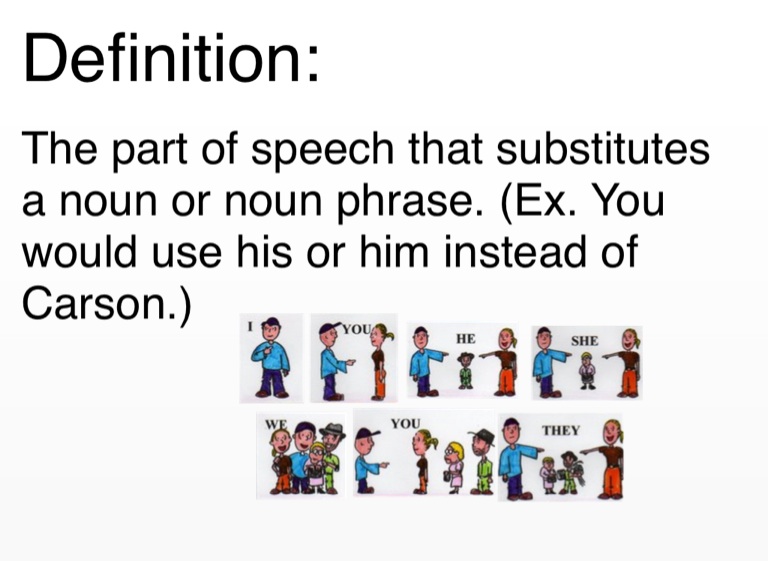 Definition:

The part of speech that substitutes a noun or noun phrase. (Ex. You would use his or him instead of Carson.)

I

YOU

HE

SHE

WE

YOU

THEY